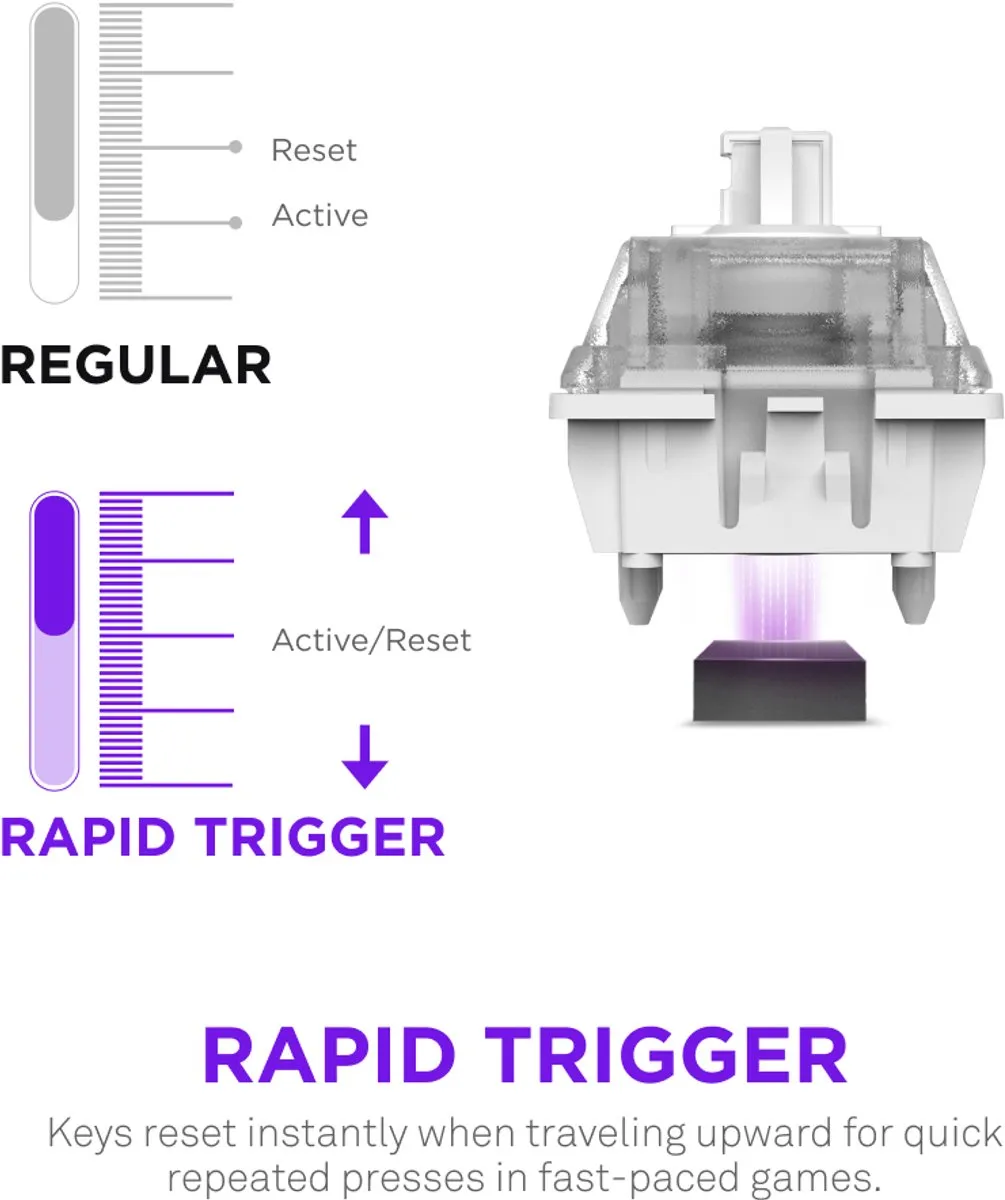 Reset

Active

REGULAR

Active/Reset

RAPID TRIGGER

RAPID TRIGGER

Keys reset instantly when traveling upward for quick repeated presses in fast-paced games.